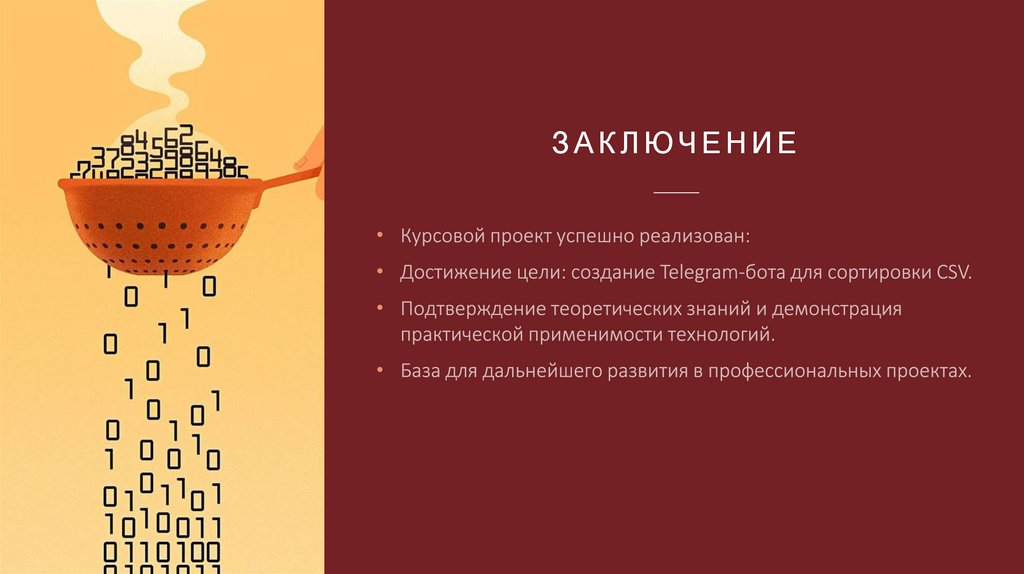 ЗАКЛЮЧЕНИЕ

• Курсовой проект успешно реализован:

• Достижение цели: создание Telegram-бота для сортировки CSV.

• Подтверждение теоретических знаний и демонстрация практической применимости технологий.

• База для дальнейшего развития в профессиональных проектах.